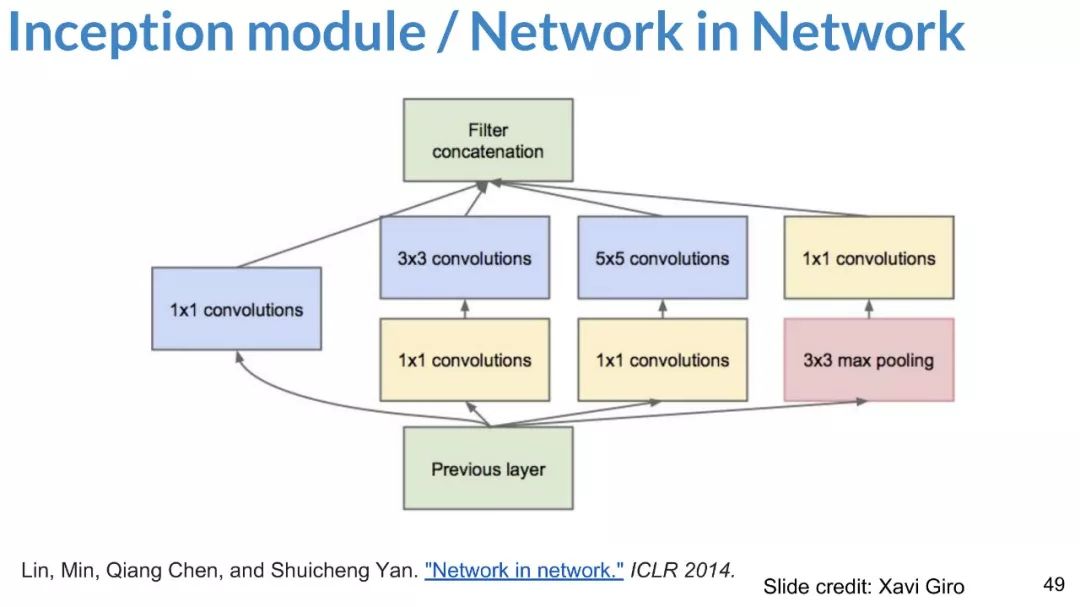 Inception module / Network in Network

Filter concatenation

1x1 convolutions

3x3 convolutions

5x5 convolutions

1x1 convolutions

1x1 convolutions

1x1 convolutions

3x3 max pooling

Previous layer

Lin, Min, Qiang Chen, and Shuicheng Yan. "Network in network." ICLR 2014.

Slide credit: Xavi Giro

49